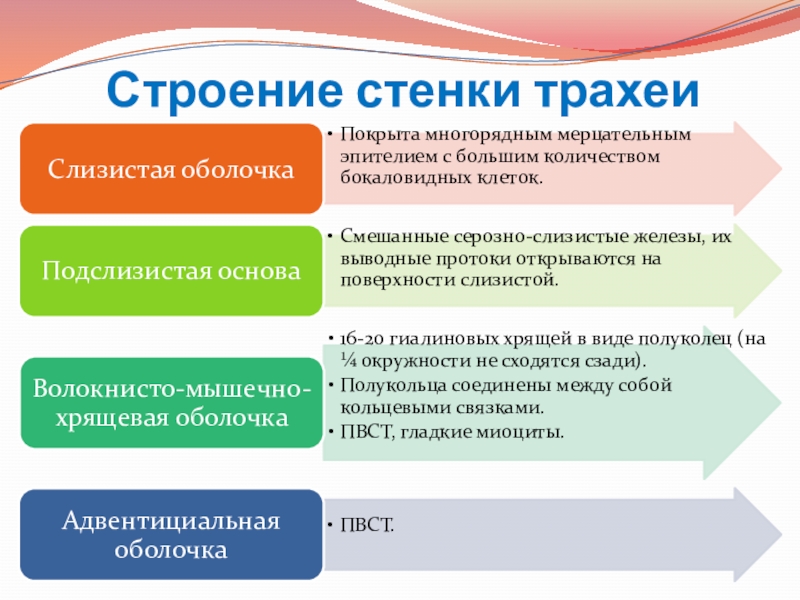 Строение стенки трахеи

Слизистая оболочка

• Покрыта многорядным мерцательным эпителием с большим количеством бокаловидных клеток.

Подслизистая основа

• Смешанные серозно-слизистые железы, их выводные протоки открываются на поверхности слизистой.

Волокнисто-мышечно-хрящевая оболочка

• 16-20 гиалиновых хрящей в виде полуколец (на ¼ окружности не сходятся сзади).
• Полукольца соединены между собой кольцевыми связками.
• ПВСТ, гладкие миоциты.

Адвентициальная оболочка

• ПВСТ.